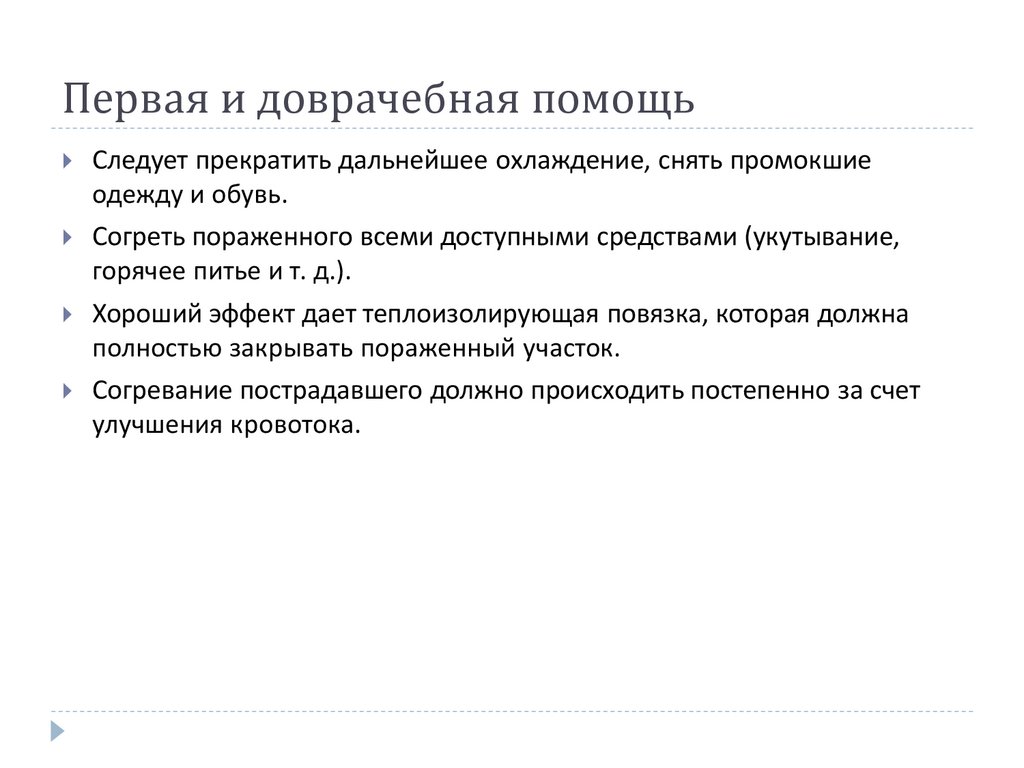 Первая и доврачебная помощь

Следует прекратить дальнейшее охлаждение, снять промокшие одежду и обувь.

Согреть пораженного всеми доступными средствами (укутывание, горячее питье и т. д.).

Хороший эффект дает теплоизолирующая повязка, которая должна полностью закрывать пораженный участок.

Согревание пострадавшего должно происходить постепенно за счет улучшения кровотока.